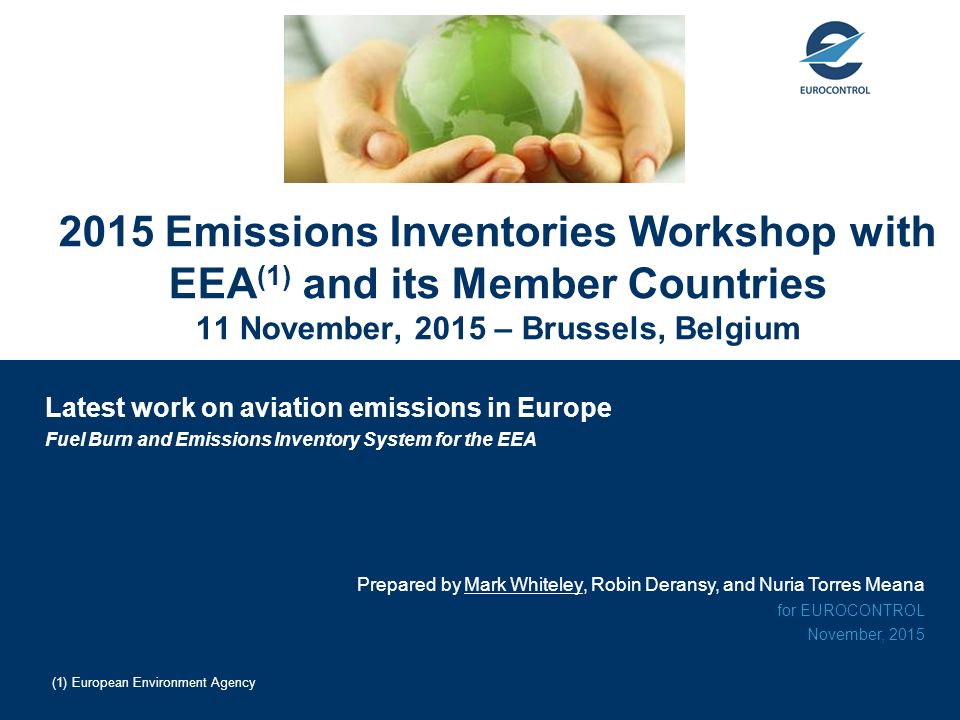 EUROCONTROL

2015 Emissions Inventories Workshop with EEA$^{(1)}$ and its Member Countries
11 November, 2015 – Brussels, Belgium

Latest work on aviation emissions in Europe
Fuel Burn and Emissions Inventory System for the EEA

Prepared by Mark Whiteley, Robin Deransy, and Nuria Torres Meana
for EUROCONTROL
November, 2015

(1) European Environment Agency